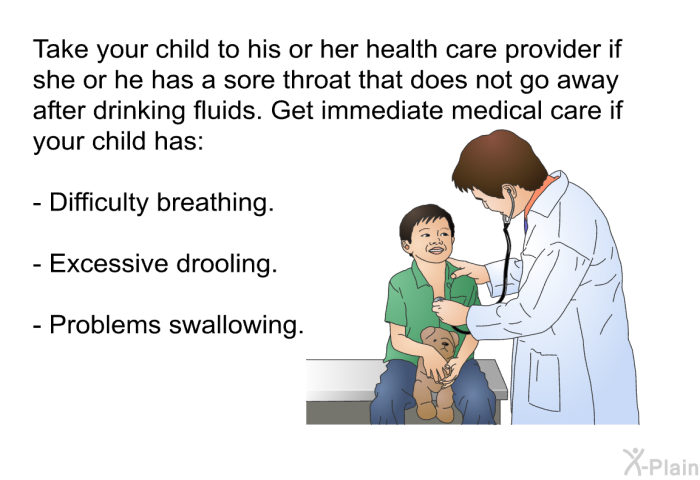 Take your child to his or her health care provider if she or he has a sore throat that does not go away after drinking fluids. Get immediate medical care if your child has:

- Difficulty breathing.

- Excessive drooling.

- Problems swallowing.

X-Plain